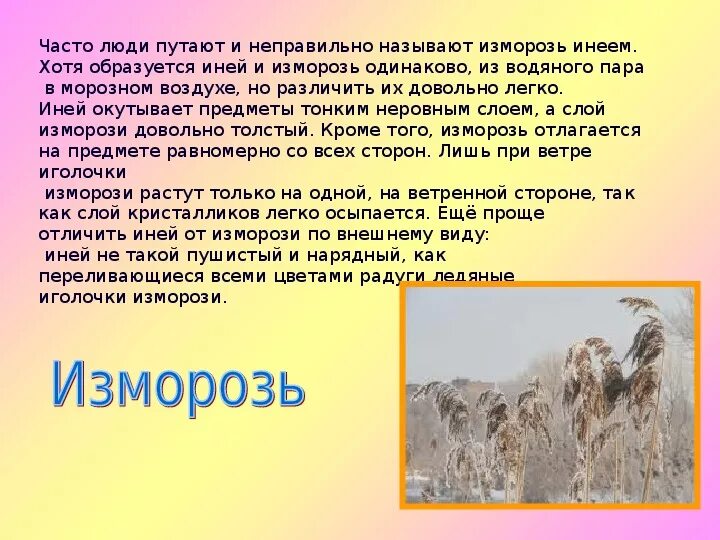 Часто люди путают и неправильно называют изморозь инеем. Хотя образуется иней и изморозь одинаково, из водяного пара в морозном воздухе, но различить их довольно легко.
Иней окутывает предметы тонким неровным слоем, а слой изморози довольно толстый. Кроме того, изморозь отлагается на предмете равномерно со всех сторон. Лишь при ветре иголочки
изморози растут только на одной, на ветренной стороне, так как слой кристалликов легко осыпается. Ещё проще отличить иней от изморози по внешнему виду:
иней не такой пушистый и нарядный, как переливающиеся всеми цветами радуги ледяные иголочки изморози.

Изморозь